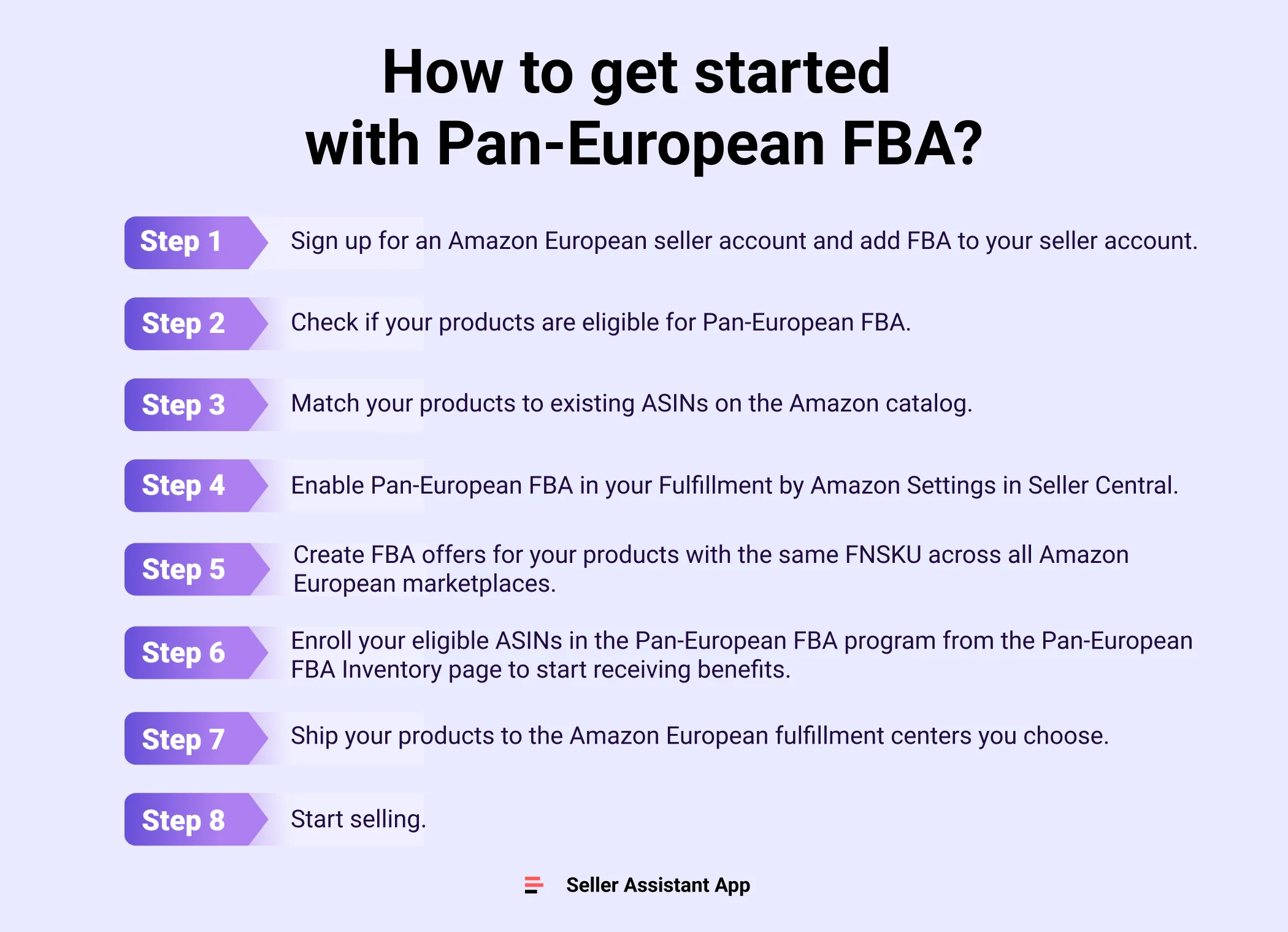 How to get started with Pan-European FBA?

Step 1 Sign up for an Amazon European seller account and add FBA to your seller account.

Step 2 Check if your products are eligible for Pan-European FBA.

Step 3 Match your products to existing ASINs on the Amazon catalog.

Step 4 Enable Pan-European FBA in your Fulfillment by Amazon Settings in Seller Central.

Step 5 Create FBA offers for your products with the same FNSKU across all Amazon European marketplaces.

Step 6 Enroll your eligible ASINs in the Pan-European FBA program from the Pan-European FBA Inventory page to start receiving benefits.

Step 7 Ship your products to the Amazon European fulfillment centers you choose.

Step 8 Start selling.

Seller Assistant App